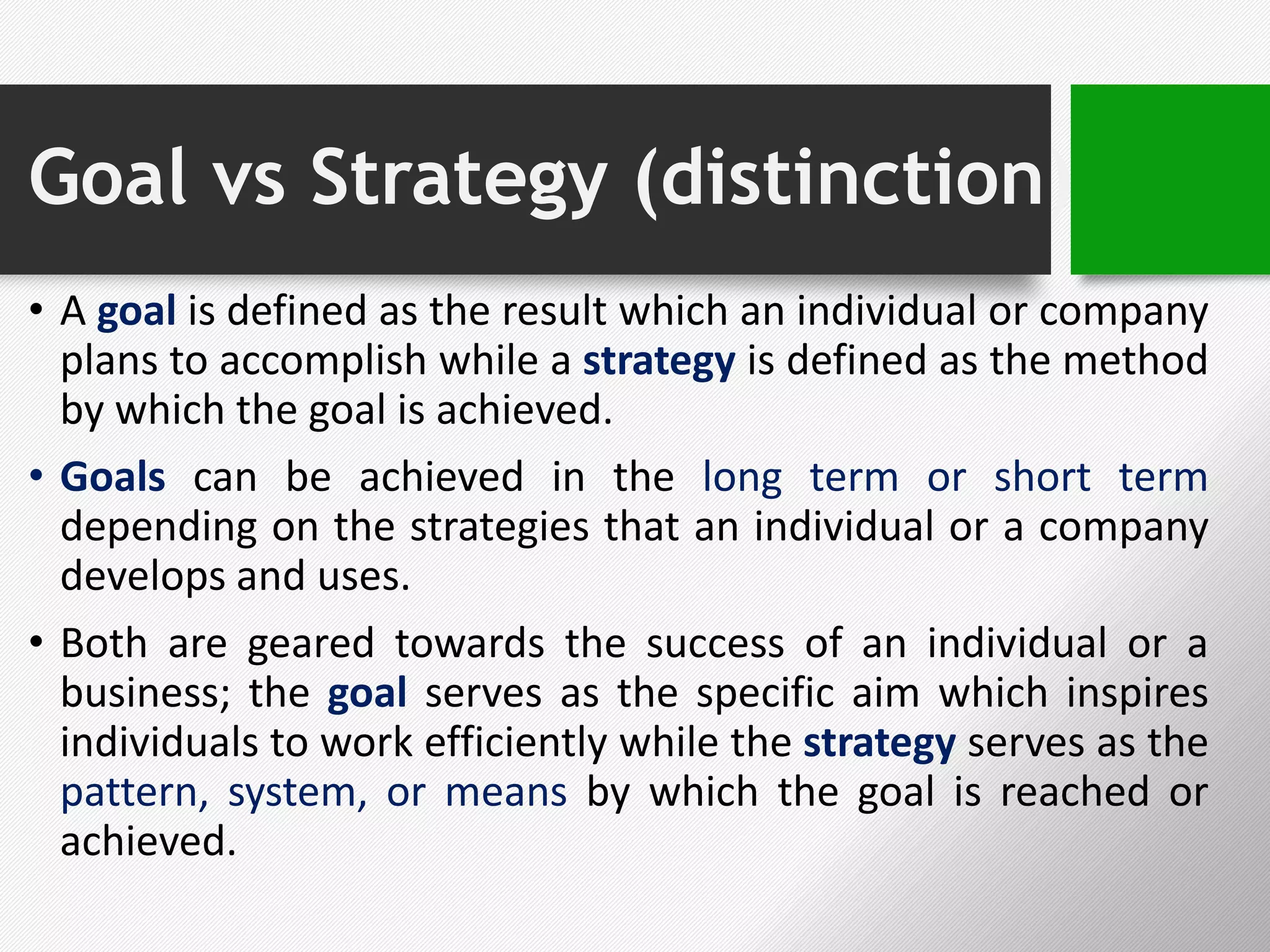 Goal vs Strategy (distinction

• A goal is defined as the result which an individual or company plans to accomplish while a strategy is defined as the method by which the goal is achieved.

• Goals can be achieved in the long term or short term depending on the strategies that an individual or a company develops and uses.

• Both are geared towards the success of an individual or a business; the goal serves as the specific aim which inspires individuals to work efficiently while the strategy serves as the pattern, system, or means by which the goal is reached or achieved.